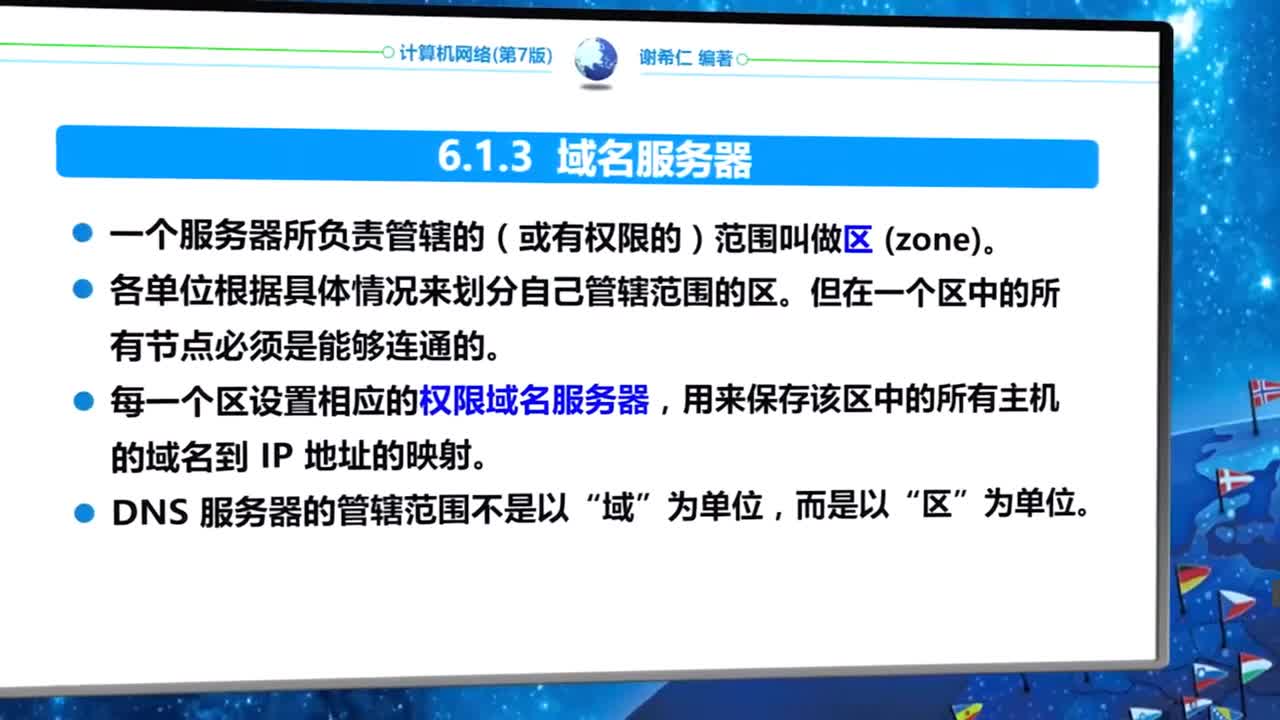 计算机网络(第7版) 谢希仁 编著

6.1.3 域名服务器

一个服务器所负责管辖的（或有权限的）范围叫做区 (zone)。

各单位根据具体情况来划分自己管辖范围的区。但在一个区中的所有节点必须是能够连通的。

每一个区设置相应的权限域名服务器，用来保存该区中的所有主机的域名到 IP 地址的映射。

DNS 服务器的管辖范围不是以“域”为单位，而是以“区”为单位。